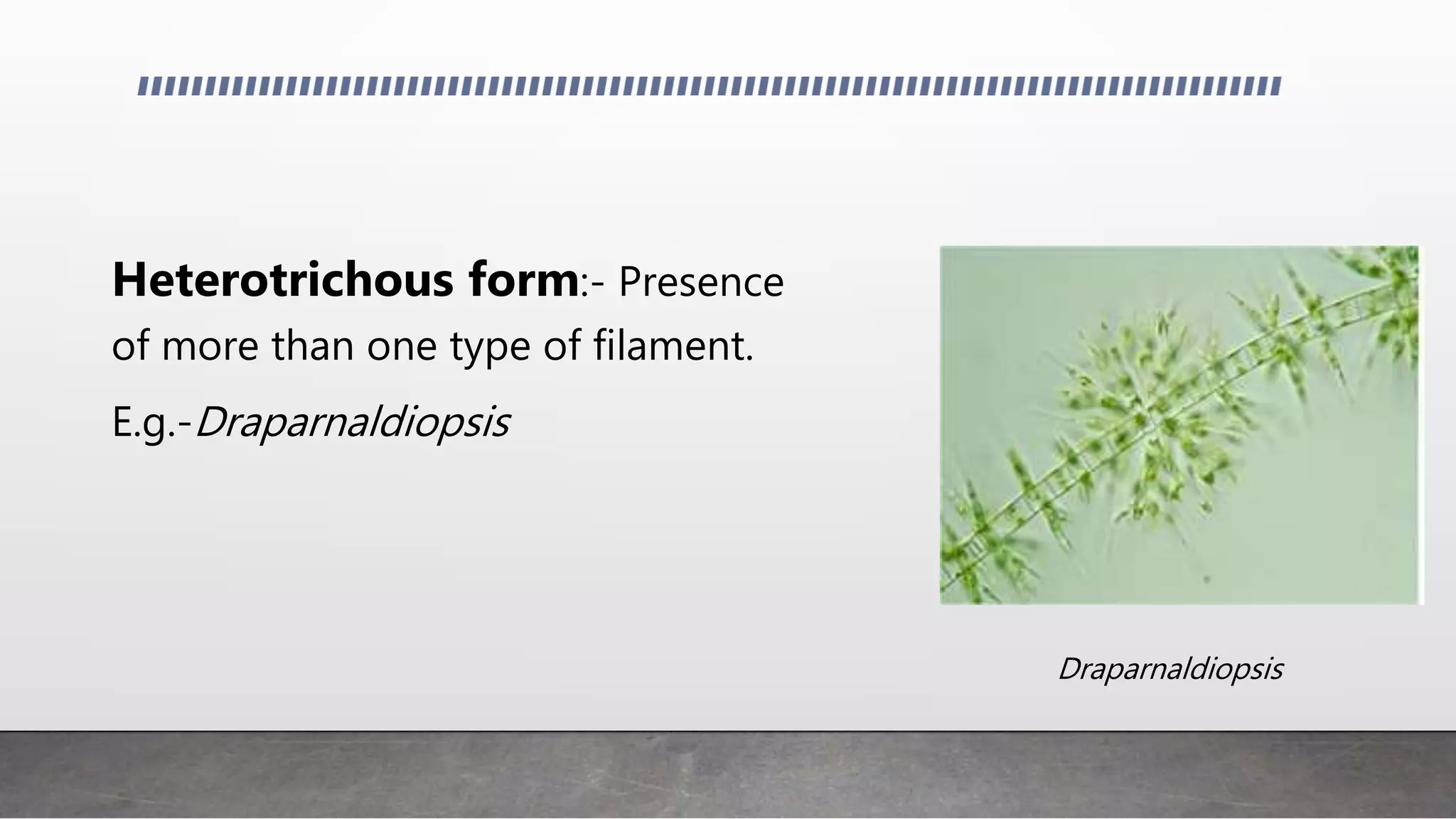 Heterotrichous form:- Presence of more than one type of filament.

E.g.-Draparnaldiopsis

Draparnaldiopsis